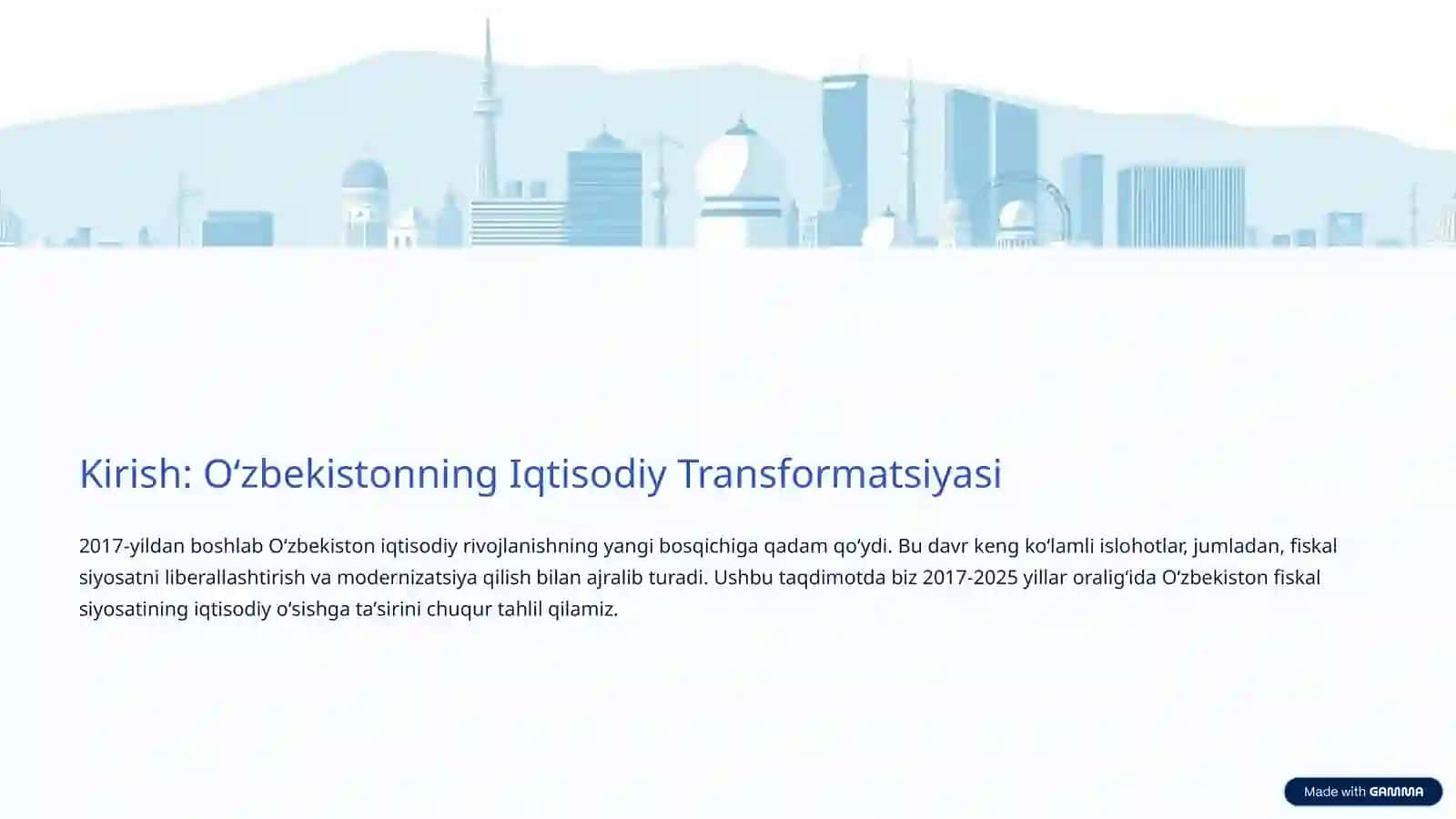 Kirish: Oʻzbekistonning Iqtisodiy Transformatsiyasi

2017-yildan boshlab Oʻzbekiston iqtisodiy rivojlanishning yangi bosqichiga qadam qoʻydi. Bu davr keng koʻlamli islohotlar, jumladan, fiskal siyosatni liberallashtirish va modernizatsiya qilish bilan ajralib turadi. Ushbu taqdimotda biz 2017-2025 yillar oraligʻida Oʻzbekiston fiskal siyosatining iqtisodiy oʻsishga taʼsirini chuqur tahlil qilamiz.

Made with GAMMA